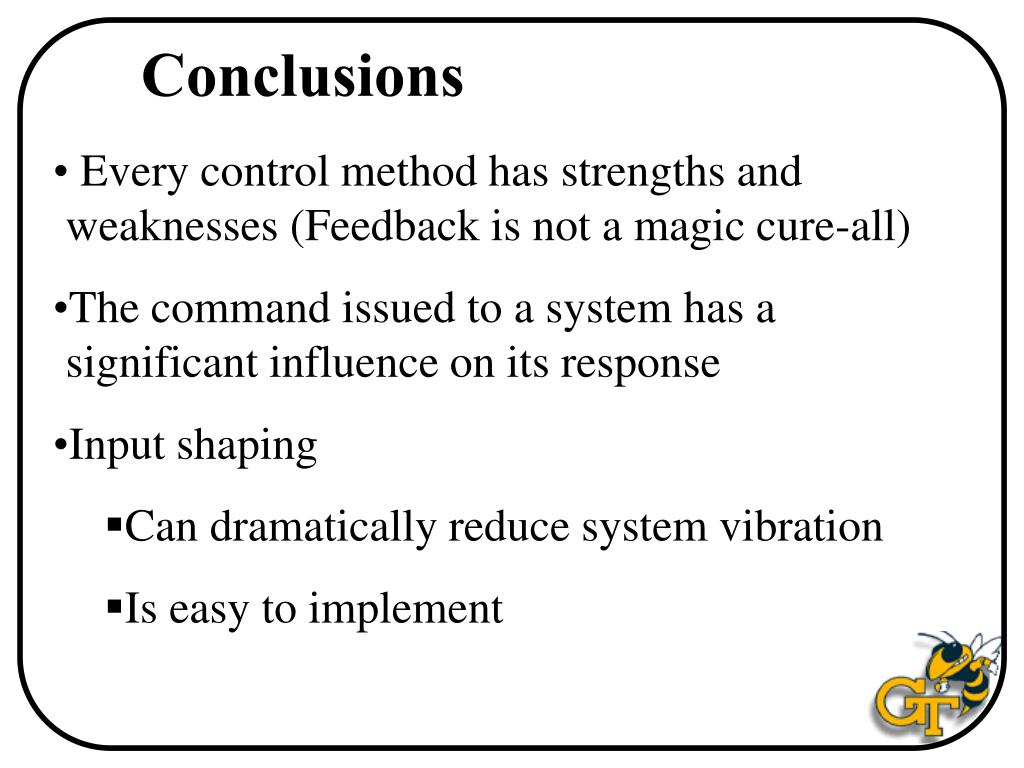 Conclusions

• Every control method has strengths and weaknesses (Feedback is not a magic cure-all)

•The command issued to a system has a significant influence on its response

•Input shaping

▪Can dramatically reduce system vibration

▪Is easy to implement

GT